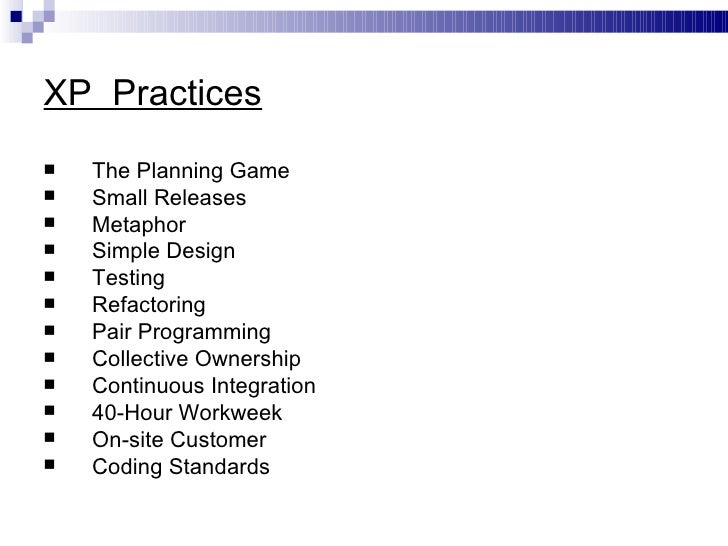 XP Practices

- The Planning Game
- Small Releases
- Metaphor
- Simple Design
- Testing
- Refactoring
- Pair Programming
- Collective Ownership
- Continuous Integration
- 40-Hour Workweek
- On-site Customer
- Coding Standards